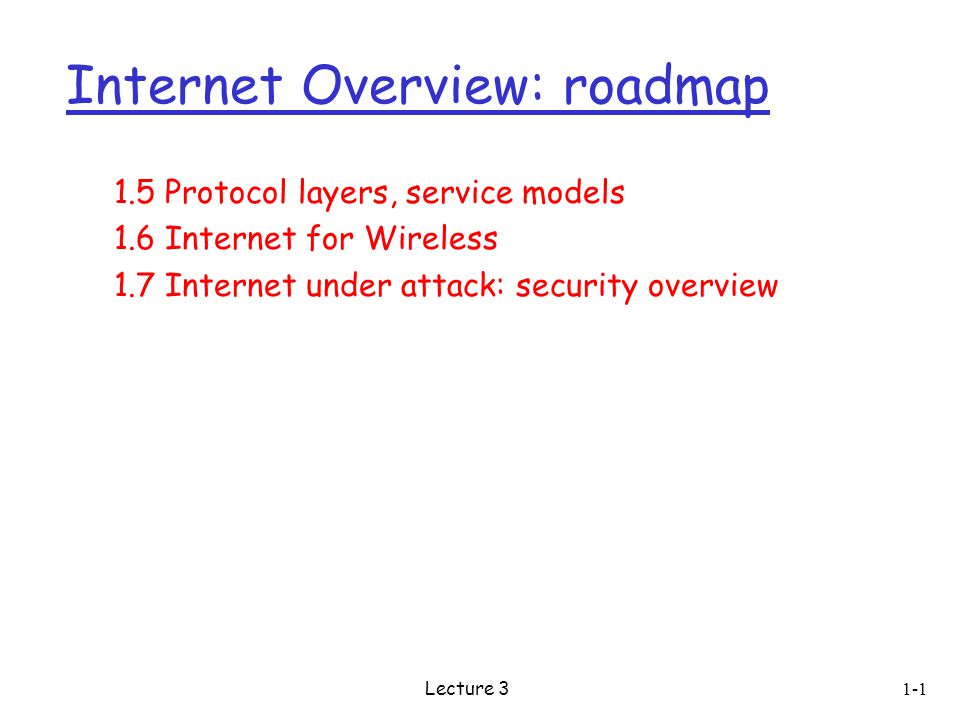 Internet Overview: roadmap

1.5 Protocol layers, service models
1.6 Internet for Wireless
1.7 Internet under attack: security overview

Lecture 3

1-1